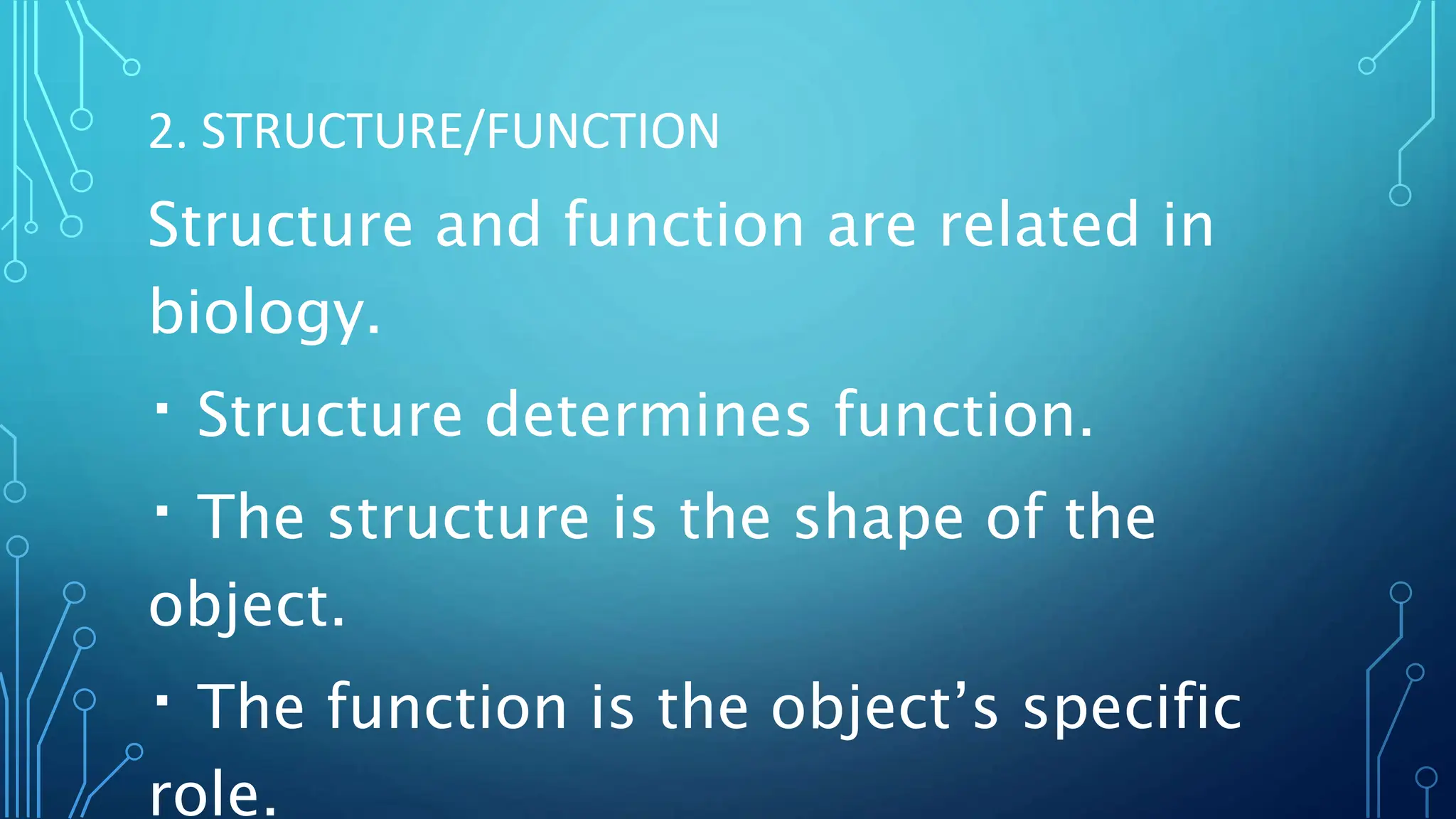 2. STRUCTURE/FUNCTION

Structure and function are related in biology.

▪ Structure determines function.

▪ The structure is the shape of the object.

▪ The function is the object’s specific role.